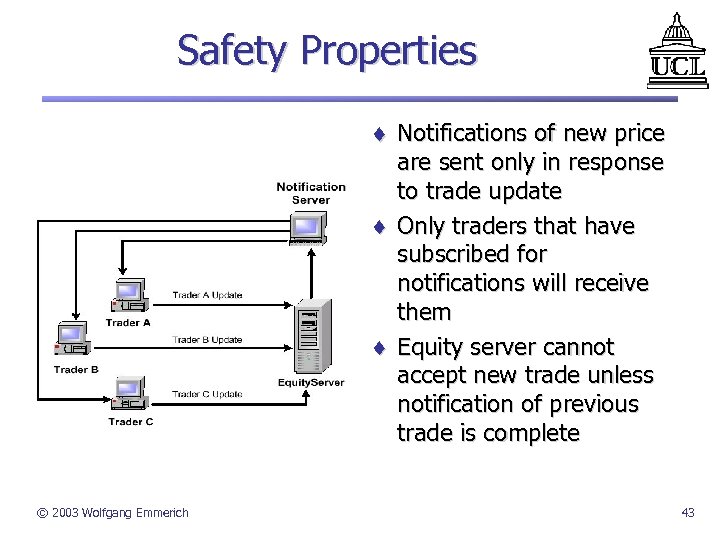 Safety Properties

UCL

Notification Server

Trader A Update

Trader A

Trader B Update

Trader B

EquityServer

Trader C Update

Trader C

♦ Notifications of new price are sent only in response to trade update

♦ Only traders that have subscribed for notifications will receive them

♦ Equity server cannot accept new trade unless notification of previous trade is complete

© 2003 Wolfgang Emmerich

43